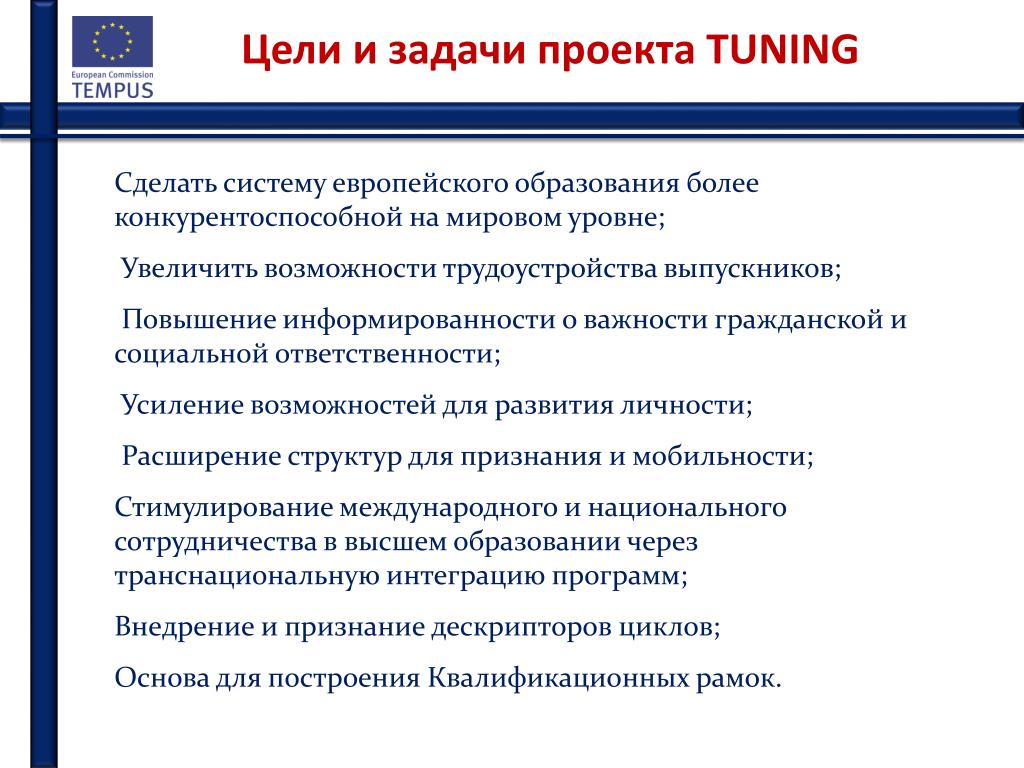 European Commission
TEMPUS

Цели и задачи проекта TUNING

Сделать систему европейского образования более конкурентоспособной на мировом уровне;

Увеличить возможности трудоустройства выпускников;

Повышение информированности о важности гражданской и социальной ответственности;

Усиление возможностей для развития личности;

Расширение структур для признания и мобильности;

Стимулирование международного и национального сотрудничества в высшем образовании через транснациональную интеграцию программ;

Внедрение и признание дескрипторов циклов;

Основа для построения Квалификационных рамок.